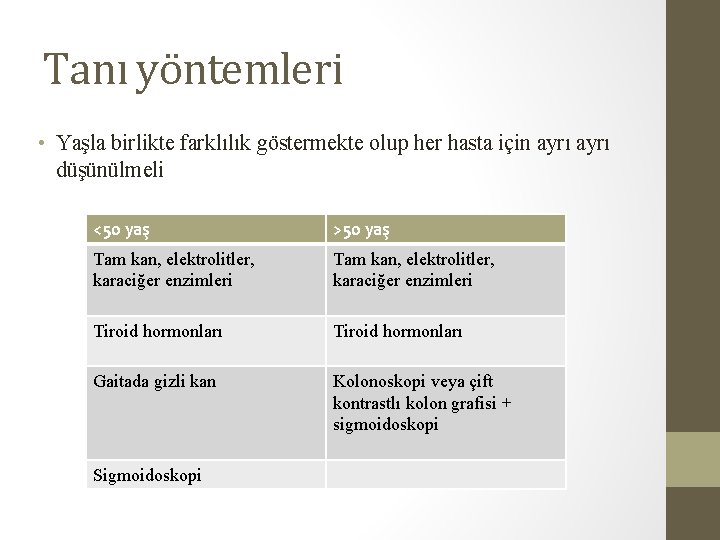 Tanı yöntemleri

• Yaşla birlikte farklılık göstermekte olup her hasta için ayrı ayrı düşünülmeli

| <50 yaş | >50 yaş |
|---|---|
| Tam kan, elektrolitler, karaciğer enzimleri | Tam kan, elektrolitler, karaciğer enzimleri |
| Tiroid hormonları | Tiroid hormonları |
| Gaitada gizli kan | Kolonoskopi veya çift kontrastlı kolon grafisi + sigmoidoskopi |
| Sigmoidoskopi | |